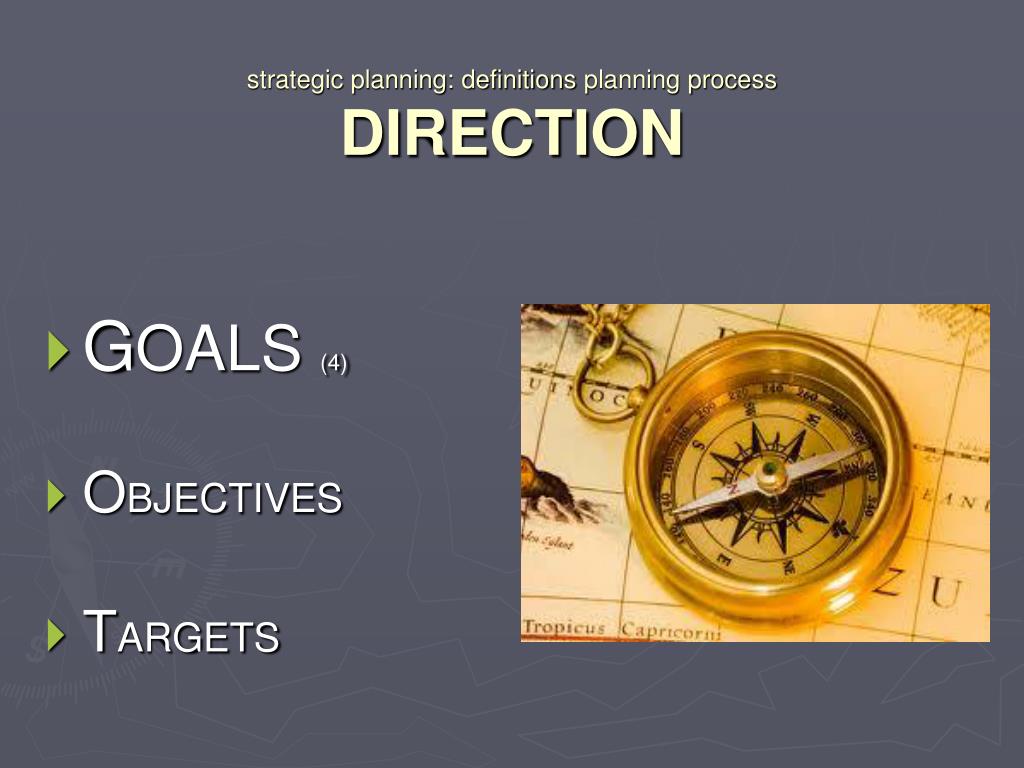 strategic planning: definitions planning process
DIRECTION

GOALS (4)

OBJECTIVES

TARGETS

Tropicus Capricorni